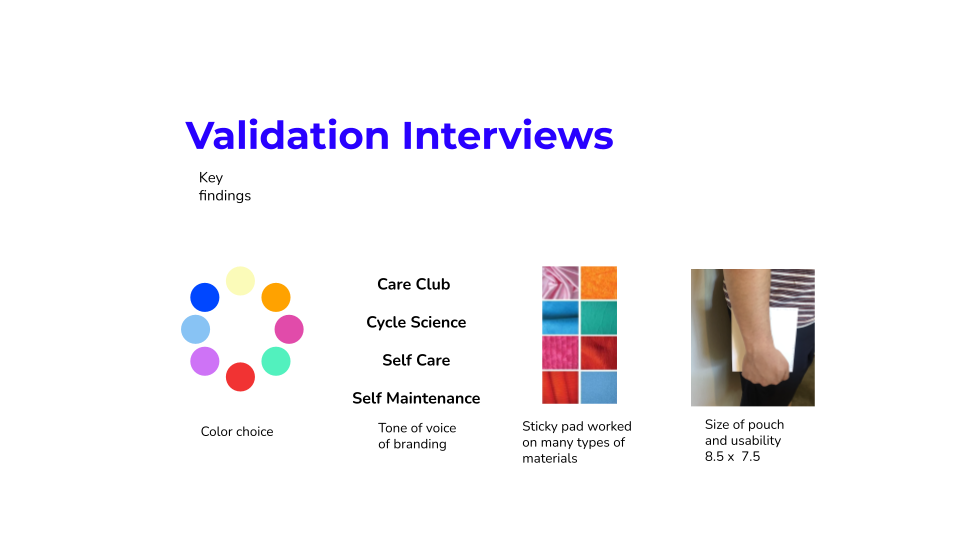 Validation Interviews

Key findings

Color choice

Care Club

Cycle Science

Self Care

Self Maintenance

Tone of voice of branding

Sticky pad worked on many types of materials

Size of pouch and usability 8.5 x 7.5